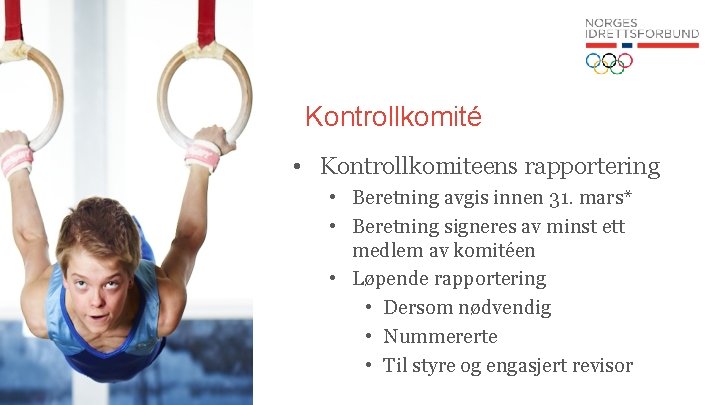 NORGES IDRETTSFORBUND

Kontrollkomité

• Kontrollkomiteens rapportering
  • Beretning avgis innen 31. mars*
  • Beretning signeres av minst ett medlem av komitéen
  • Løpende rapportering
    • Dersom nødvendig
    • Nummererte
    • Til styre og engasjert revisor